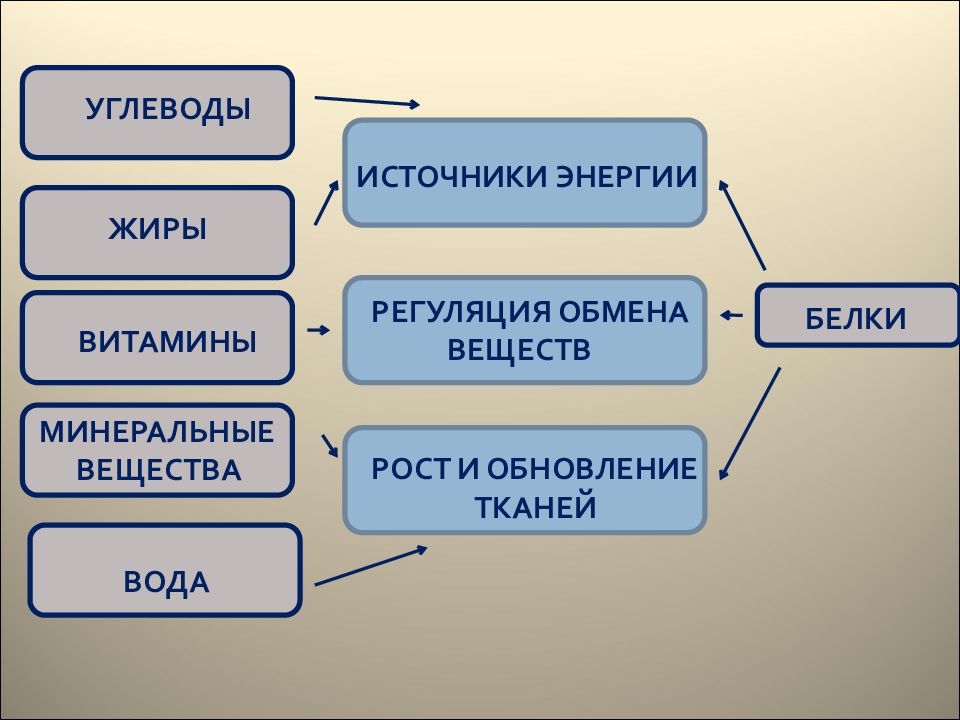 УГЛЕВОДЫ

ЖИРЫ

ВИТАМИНЫ

МИНЕРАЛЬНЫЕ ВЕЩЕСТВА

ВОДА

ИСТОЧНИКИ ЭНЕРГИИ

РЕГУЛЯЦИЯ ОБМЕНА ВЕЩЕСТВ

РОСТ И ОБНОВЛЕНИЕ ТКАНЕЙ

БЕЛКИ